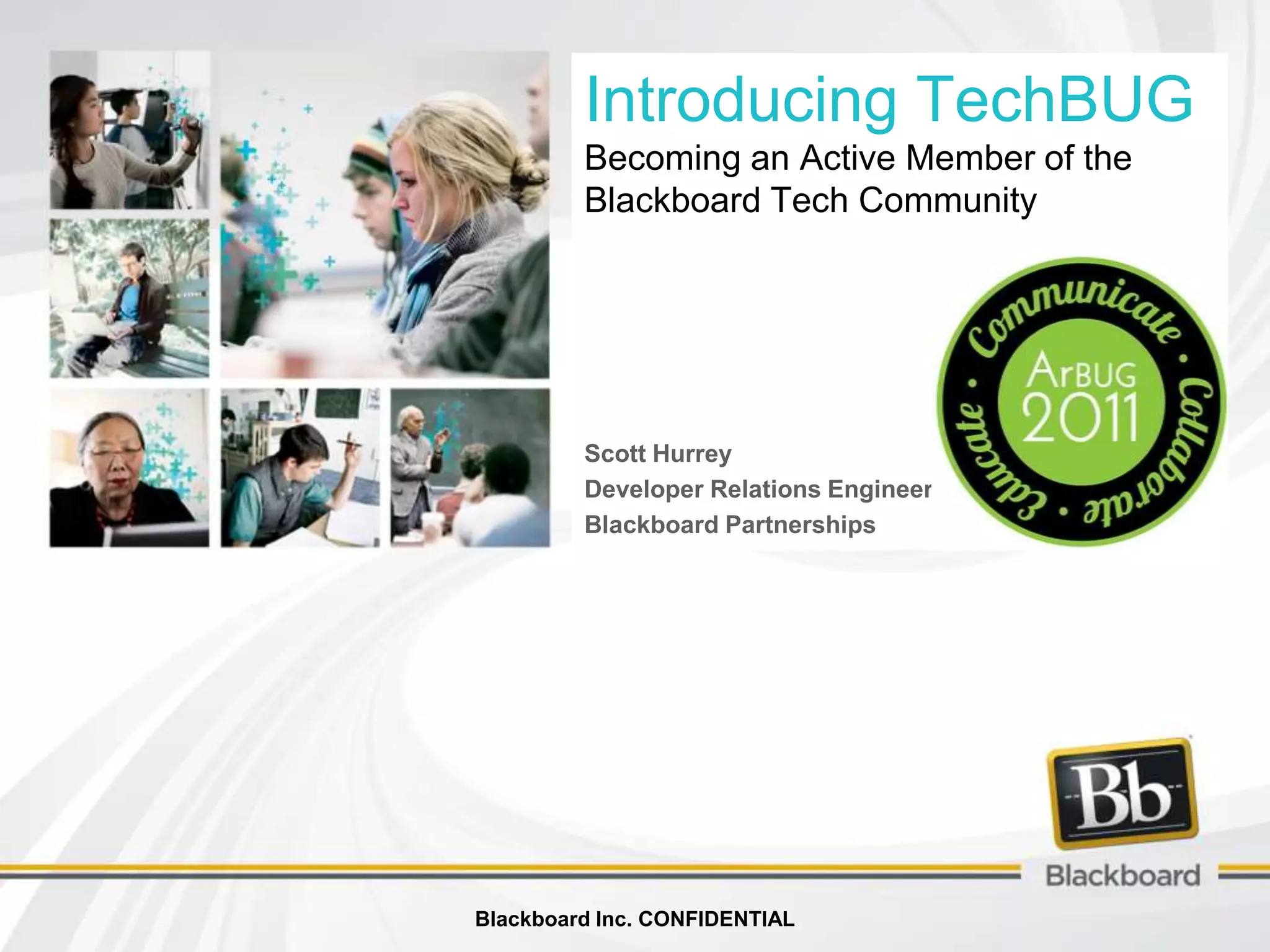 Introducing TechBUG

Becoming an Active Member of the Blackboard Tech Community

Communicate • Collaborate • Educate •

ArBUG 2011

Scott Hurrey
Developer Relations Engineer
Blackboard Partnerships

Bb

Blackboard

Blackboard Inc. CONFIDENTIAL